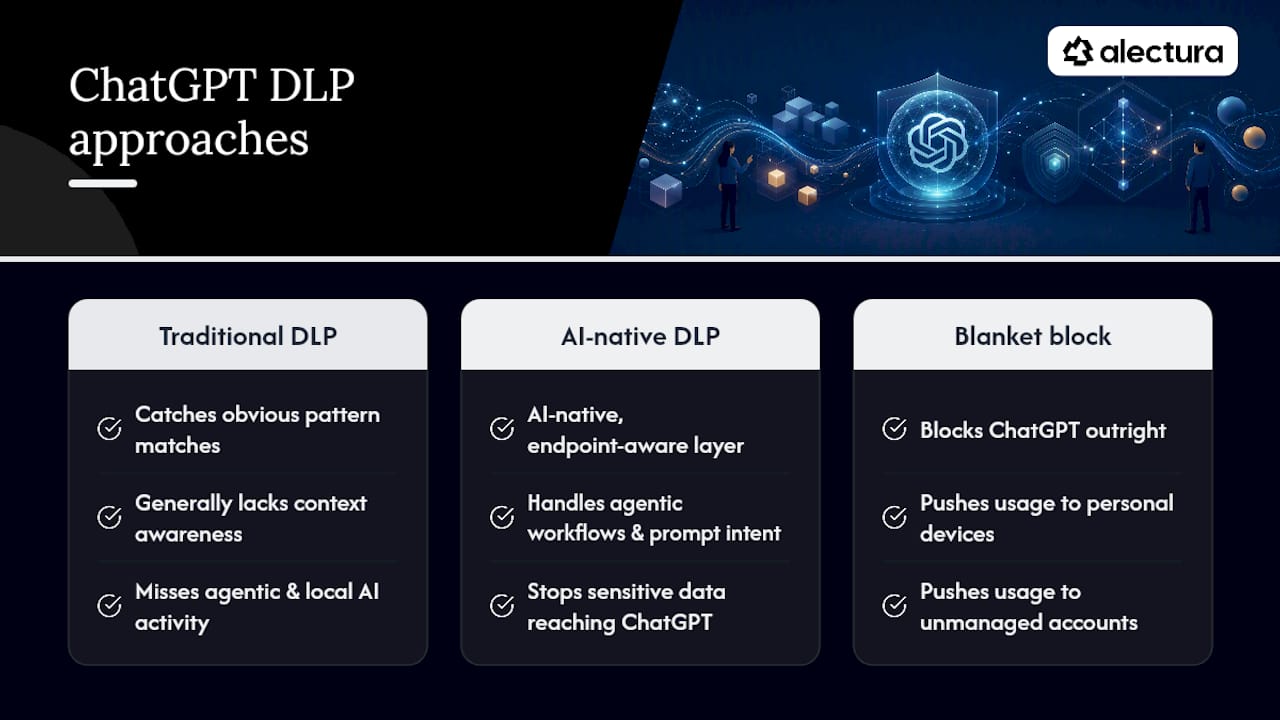 ChatGPT DLP approaches

alectura

Traditional DLP

Catches obvious pattern matches

Generally lacks context awareness

Misses agentic & local AI activity

AI-native DLP

AI-native, endpoint-aware layer

Handles agentic workflows & prompt intent

Stops sensitive data reaching ChatGPT

Blanket block

Blocks ChatGPT outright

Pushes usage to personal devices

Pushes usage to unmanaged accounts